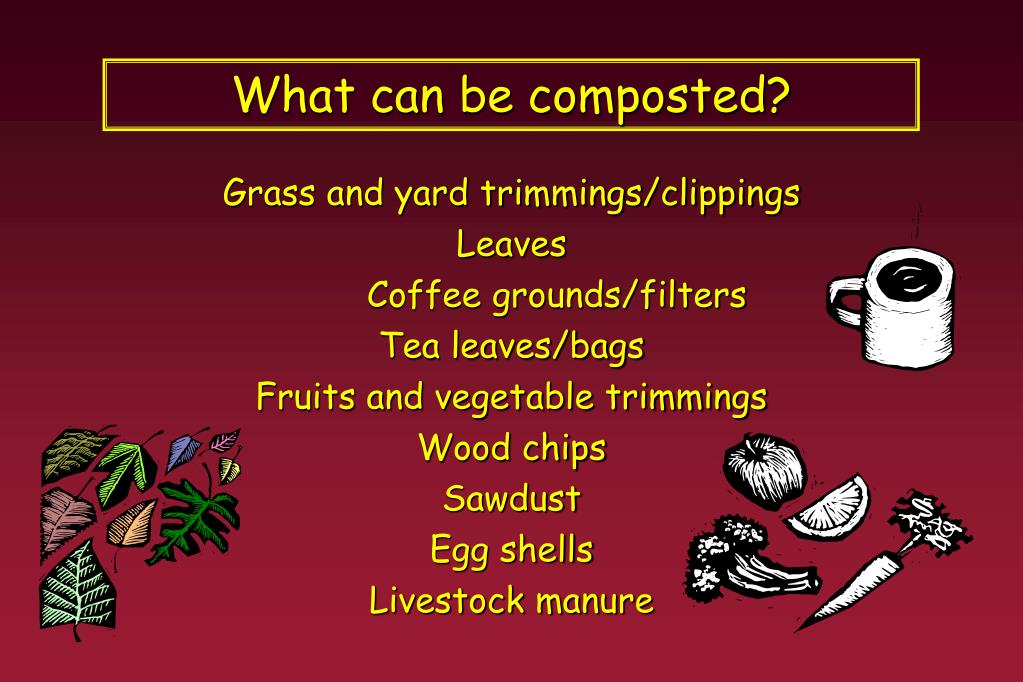 What can be composted?

Grass and yard trimmings/clippings

Leaves

Coffee grounds/filters

Tea leaves/bags

Fruits and vegetable trimmings

Wood chips

Sawdust

Egg shells

Livestock manure